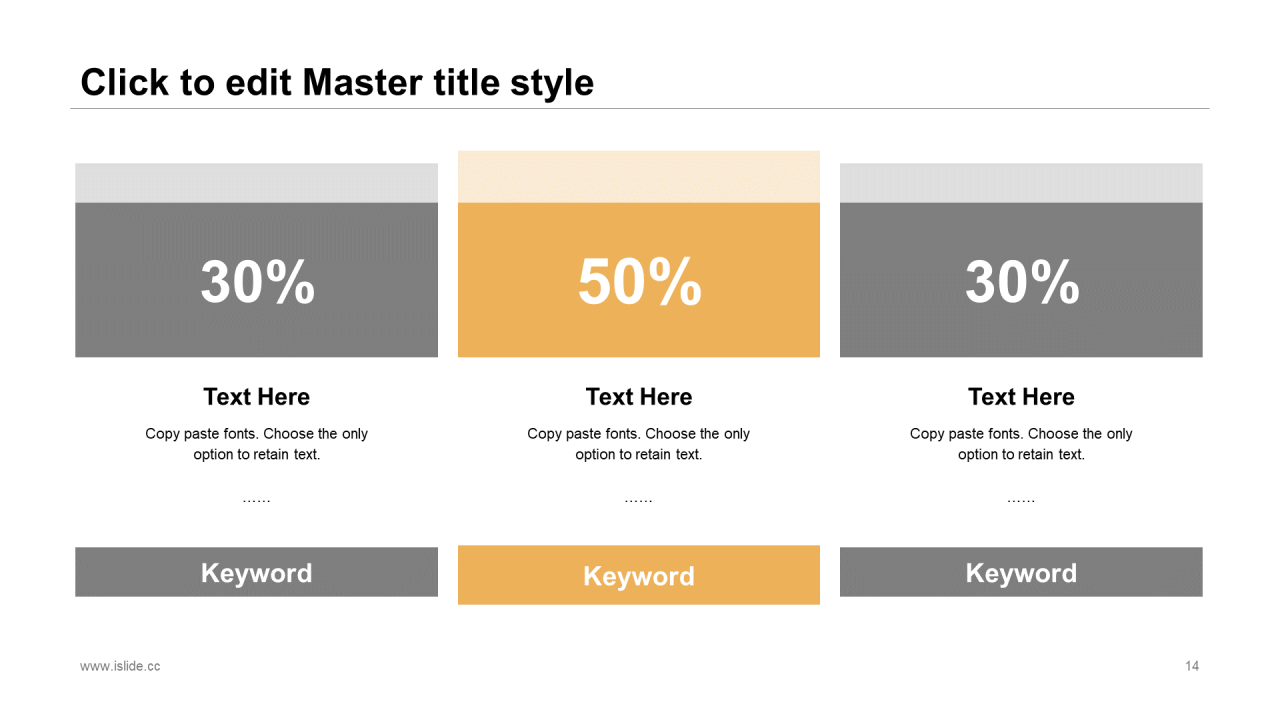 Click to edit Master title style

30%

Text Here

Copy paste fonts. Choose the only option to retain text.

……

Keyword

50%

Text Here

Copy paste fonts. Choose the only option to retain text.

……

Keyword

30%

Text Here

Copy paste fonts. Choose the only option to retain text.

……

Keyword

www.islide.cc

14